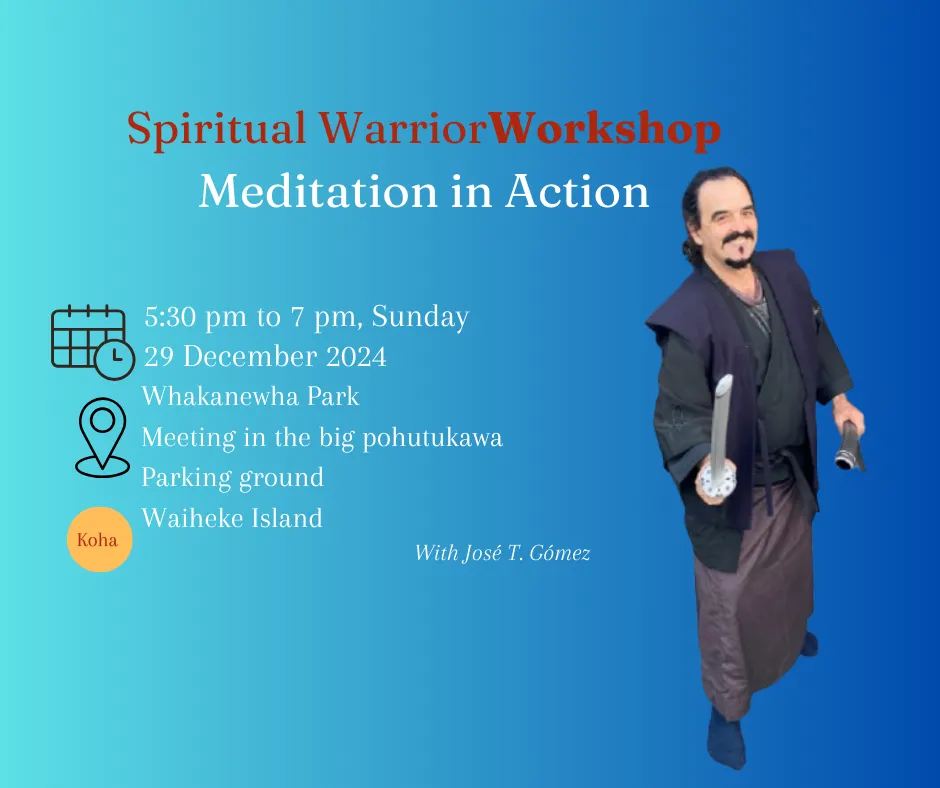 Spiritual WarriorWorkshop
Meditation in Action

5:30 pm to 7 pm, Sunday
29 December 2024
Whakanewha Park
Meeting in the big pohutukawa
Parking ground
Waiheke Island

Koha

With José T. Gómez